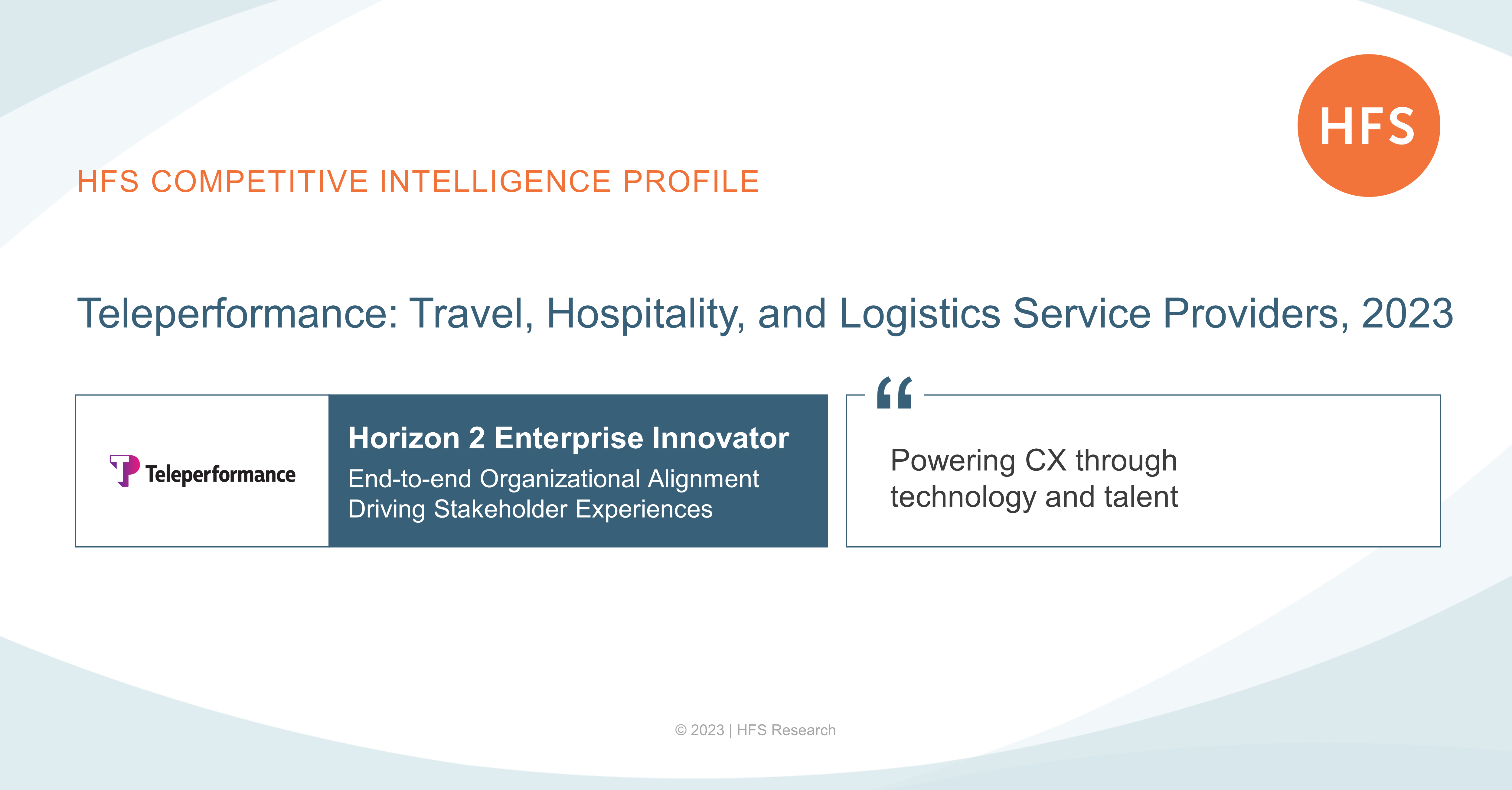 HFS

HFS COMPETITIVE INTELLIGENCE PROFILE

Teleperformance: Travel, Hospitality, and Logistics Service Providers, 2023

Teleperformance

Horizon 2 Enterprise Innovator
End-to-end Organizational Alignment Driving Stakeholder Experiences

“

Powering CX through technology and talent

© 2023 | HFS Research